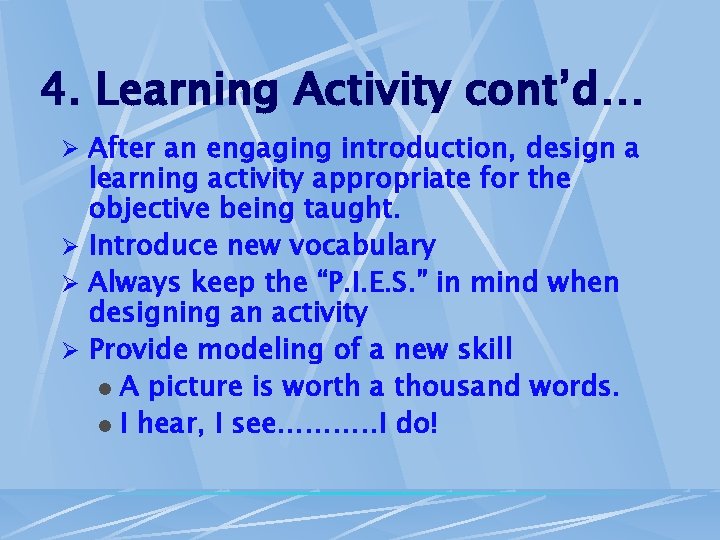 4. Learning Activity cont'd…

➢ After an engaging introduction, design a learning activity appropriate for the objective being taught.

➢ Introduce new vocabulary

➢ Always keep the "P.I.E.S." in mind when designing an activity

➢ Provide modeling of a new skill

• A picture is worth a thousand words.

• I hear, I see………..I do!